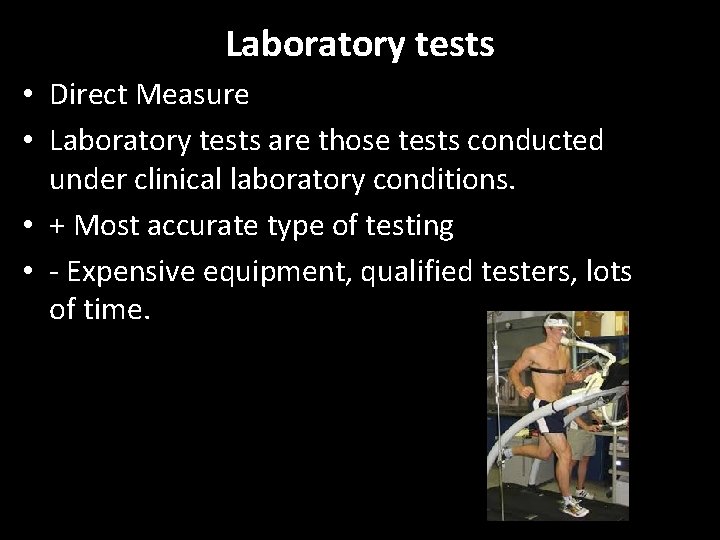 Laboratory tests

• Direct Measure
• Laboratory tests are those tests conducted under clinical laboratory conditions.
• + Most accurate type of testing
• - Expensive equipment, qualified testers, lots of time.